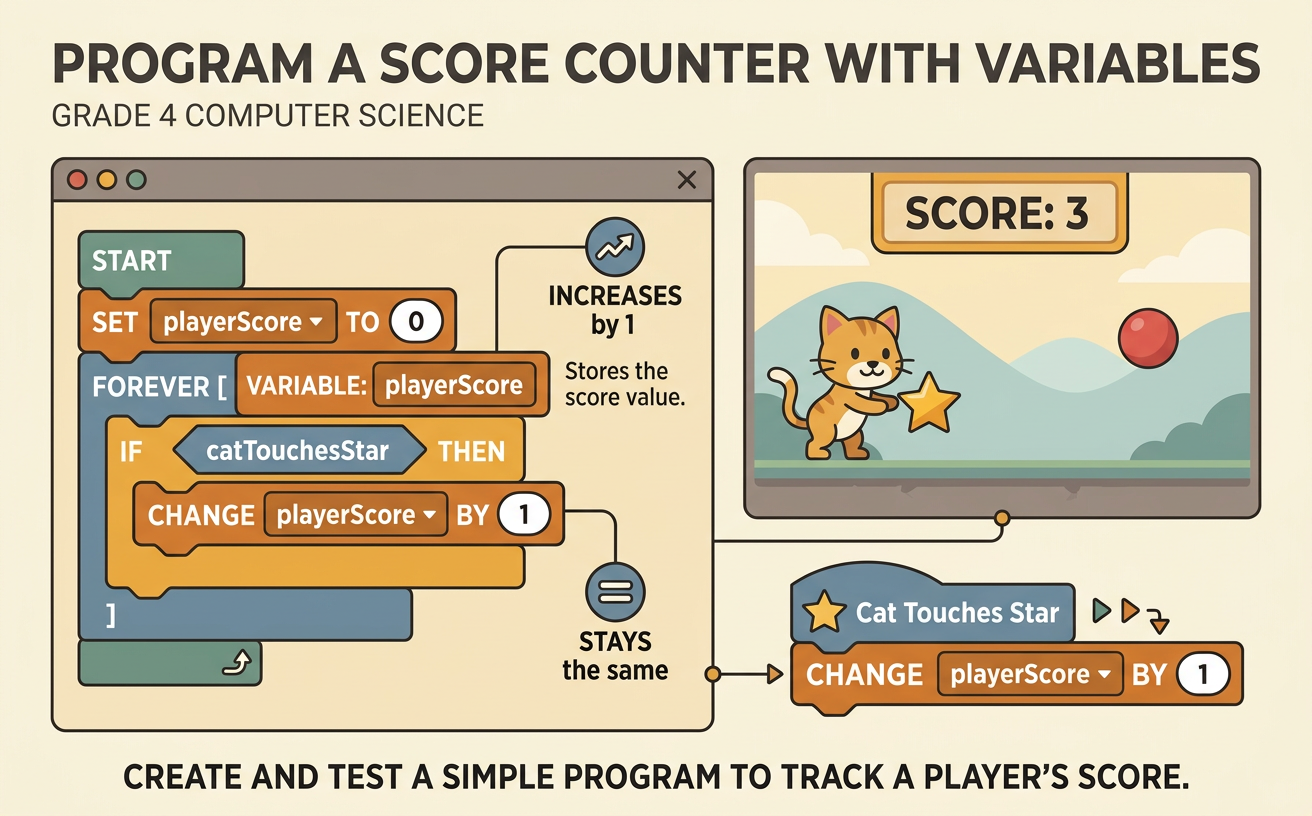 PROGRAM A SCORE COUNTER WITH VARIABLES
GRADE 4 COMPUTER SCIENCE

START
SET playerScore TO 0
FOREVER [ VARIABLE: playerScore
IF catTouchesStar THEN
CHANGE playerScore BY 1
]

INCREASES by 1
Stores the score value.

STAYS the same

SCORE: 3

Cat Touches Star
CHANGE playerScore BY 1

CREATE AND TEST A SIMPLE PROGRAM TO TRACK A PLAYER'S SCORE.